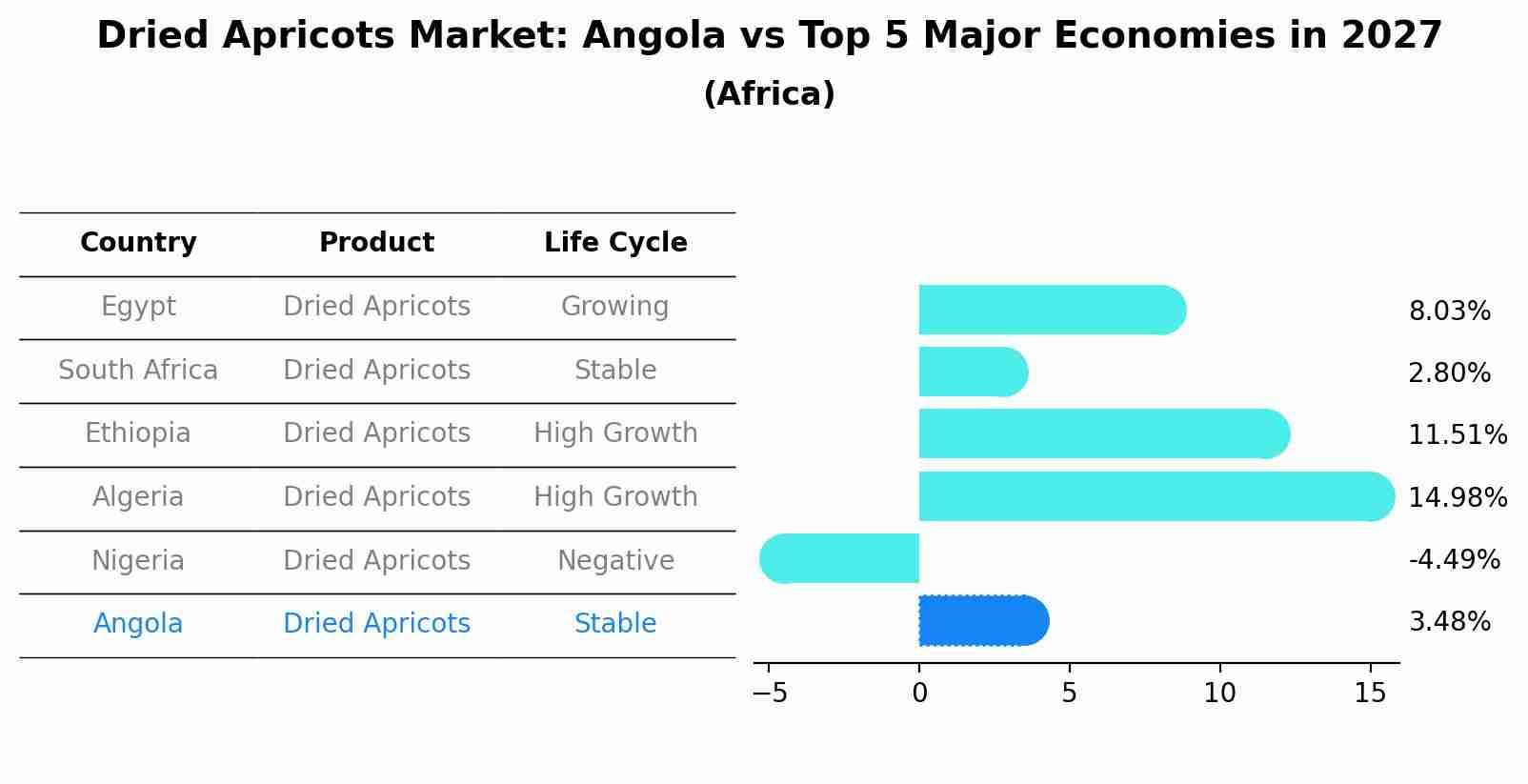 Dried Apricots Market: Angola vs Top 5 Major Economies in 2027
(Africa)

| Country | Product | Life Cycle |
|---|---|---|
| Egypt | Dried Apricots | Growing |
| South Africa | Dried Apricots | Stable |
| Ethiopia | Dried Apricots | High Growth |
| Algeria | Dried Apricots | High Growth |
| Nigeria | Dried Apricots | Negative |
| Angola | Dried Apricots | Stable |

8.03%
2.80%
11.51%
14.98%
-4.49%
3.48%

−5 0 5 10 15